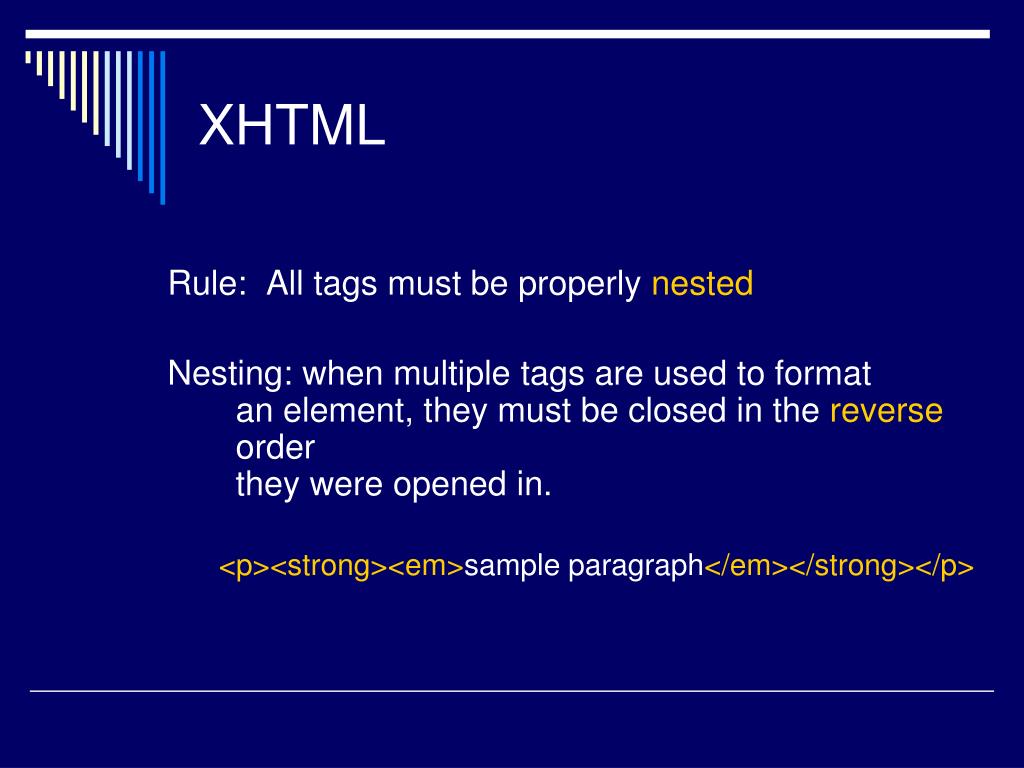 XHTML

Rule: All tags must be properly nested

Nesting: when multiple tags are used to format an element, they must be closed in the reverse order they were opened in.

<p><strong><em>sample paragraph</em></strong></p>